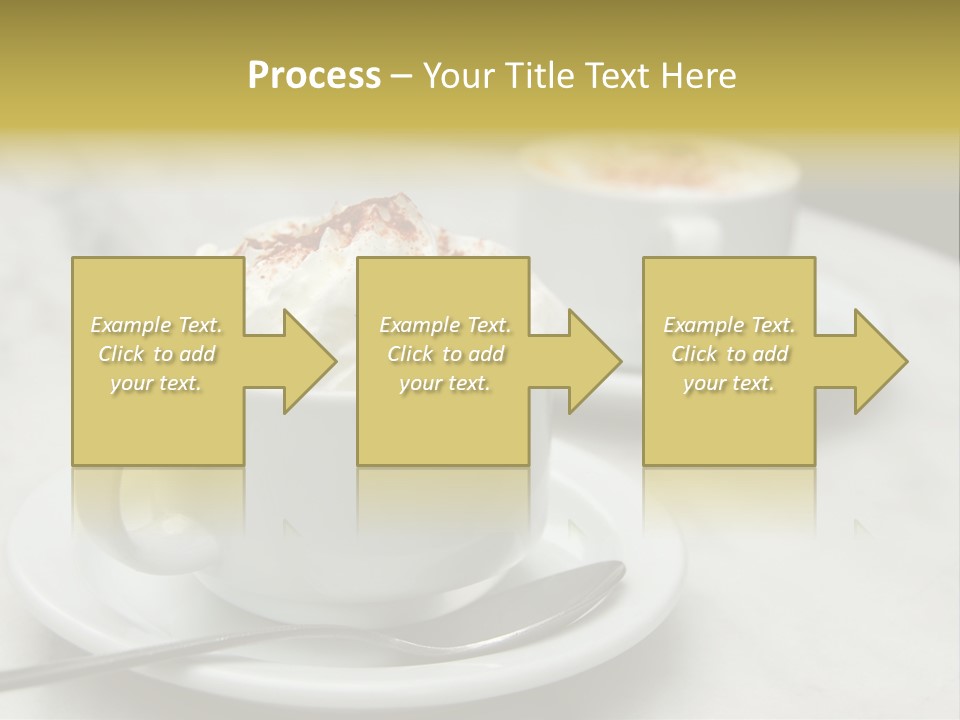 Process – Your Title Text Here

Example Text. Click to add your text.

Example Text. Click to add your text.

Example Text. Click to add your text.